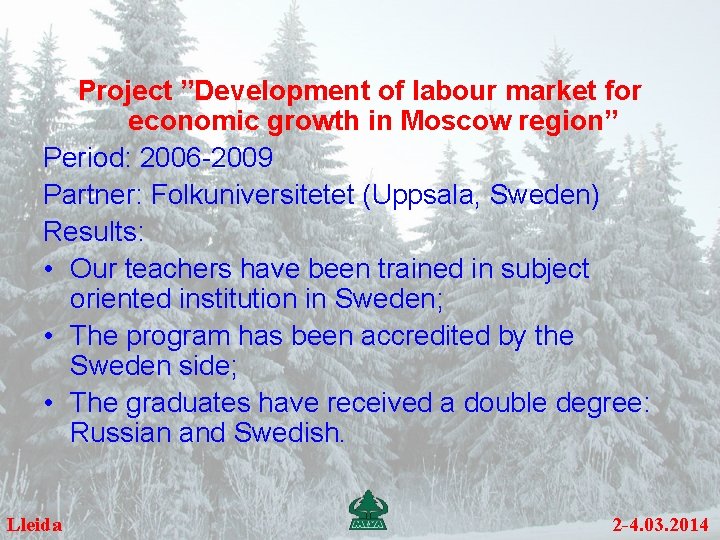 Project ”Development of labour market for economic growth in Moscow region”

Period: 2006-2009

Partner: Folkuniversitetet (Uppsala, Sweden)

Results:

• Our teachers have been trained in subject oriented institution in Sweden;

• The program has been accredited by the Sweden side;

• The graduates have received a double degree: Russian and Swedish.

Lleida

2-4.03.2014